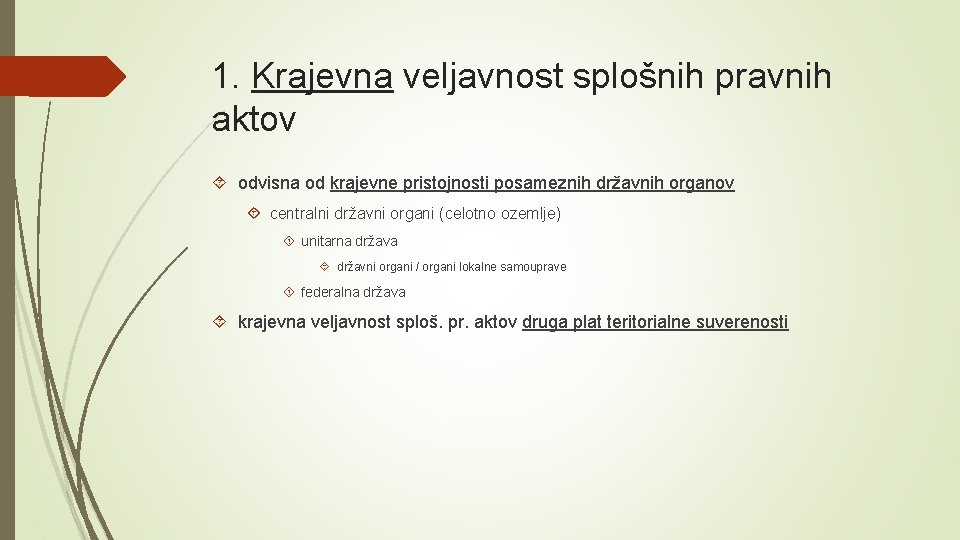 1. Krajevna veljavnost splošnih pravnih aktov

odvisna od krajevne pristojnosti posameznih državnih organov

centralni državni organi (celotno ozemlje)

unitarna država

državni organi / organi lokalne samouprave

federalna država

krajevna veljavnost sploš. pr. aktov druga plat teritorialne suverenosti